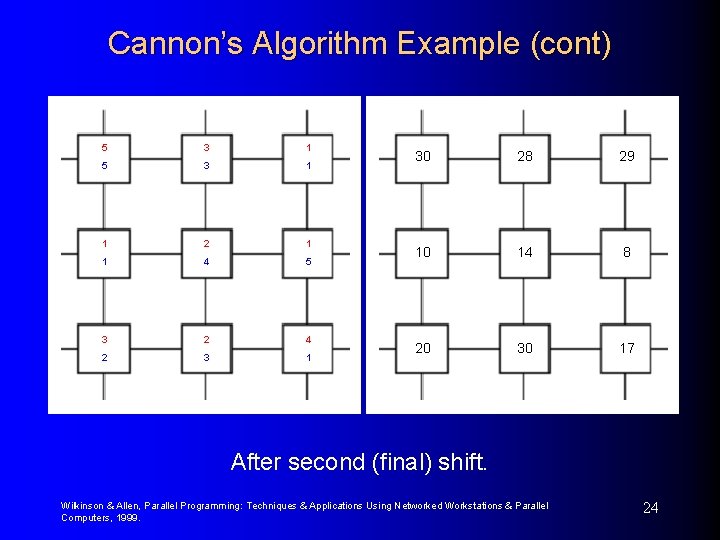 Cannon's Algorithm Example (cont)

5
5

3
3

1
1

1
1

2
4

1
5

3
2

2
3

4
1

30

28

29

10

14

8

20

30

17

After second (final) shift.

Wilkinson & Allen, Parallel Programming: Techniques & Applications Using Networked Workstations & Parallel Computers, 1999.

24